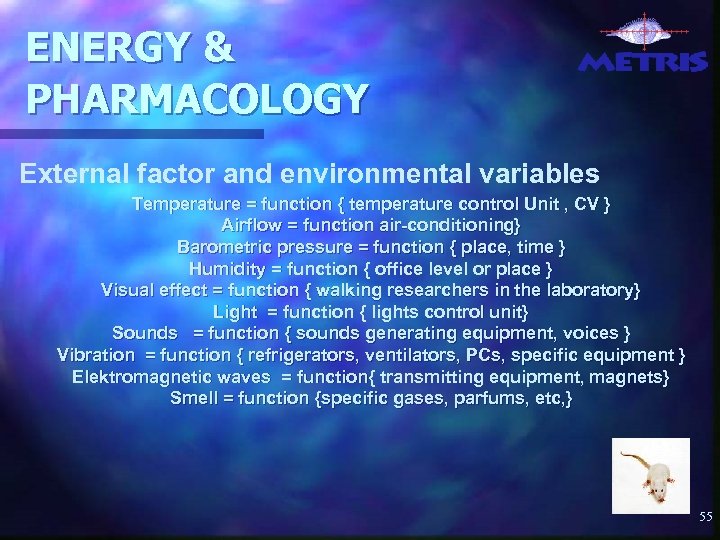 ENERGY & PHARMACOLOGY

METRIS

External factor and environmental variables

Temperature = function { temperature control Unit , CV }
Airflow = function air-conditioning}
Barometric pressure = function { place, time }
Humidity = function { office level or place }
Visual effect = function { walking researchers in the laboratory}
Light = function { lights control unit}
Sounds = function { sounds generating equipment, voices }
Vibration = function { refrigerators, ventilators, PCs, specific equipment }
Elektromagnetic waves = function{ transmitting equipment, magnets}
Smell = function {specific gases, parfums, etc,}

55